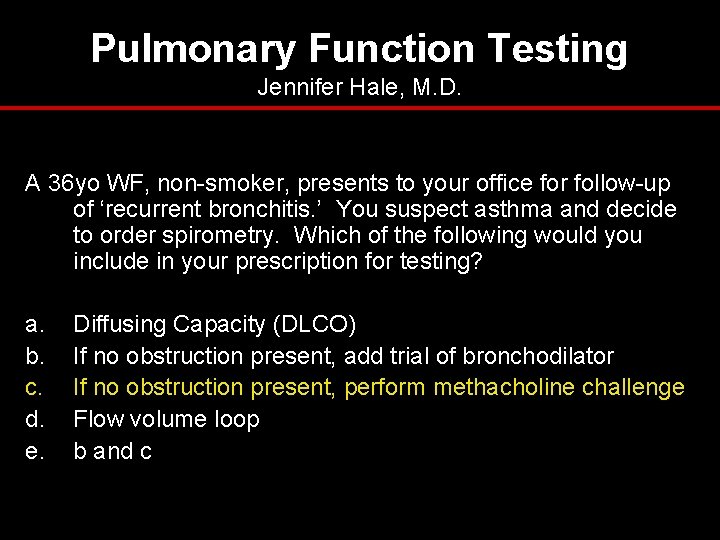 Pulmonary Function Testing
Jennifer Hale, M.D.

A 36yo WF, non-smoker, presents to your office for follow-up of ‘recurrent bronchitis.’ You suspect asthma and decide to order spirometry. Which of the following would you include in your prescription for testing?

a. Diffusing Capacity (DLCO)
b. If no obstruction present, add trial of bronchodilator
c. If no obstruction present, perform methacholine challenge
d. Flow volume loop
e. b and c